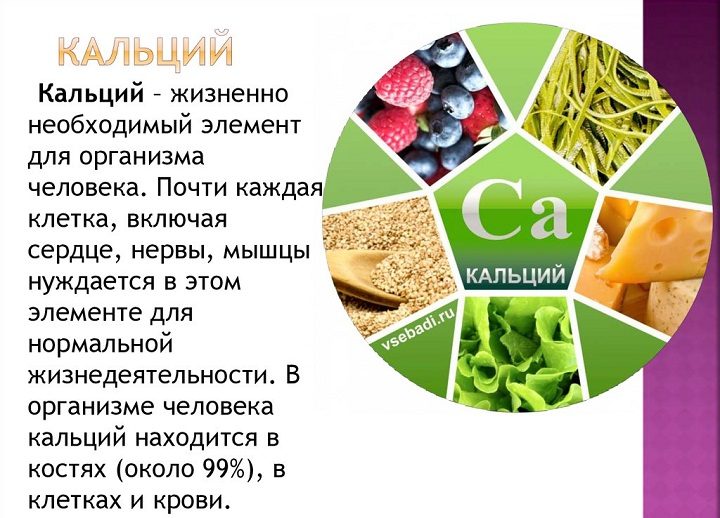 КАЛЬЦИЙ

Кальций – жизненно необходимый элемент для организма человека. Почти каждая клетка, включая сердце, нервы, мышцы нуждается в этом элементе для нормальной жизнедеятельности. В организме человека кальций находится в костях (около 99%), в клетках и крови.

Ca

КАЛЬЦИЙ

vsebadi.ru